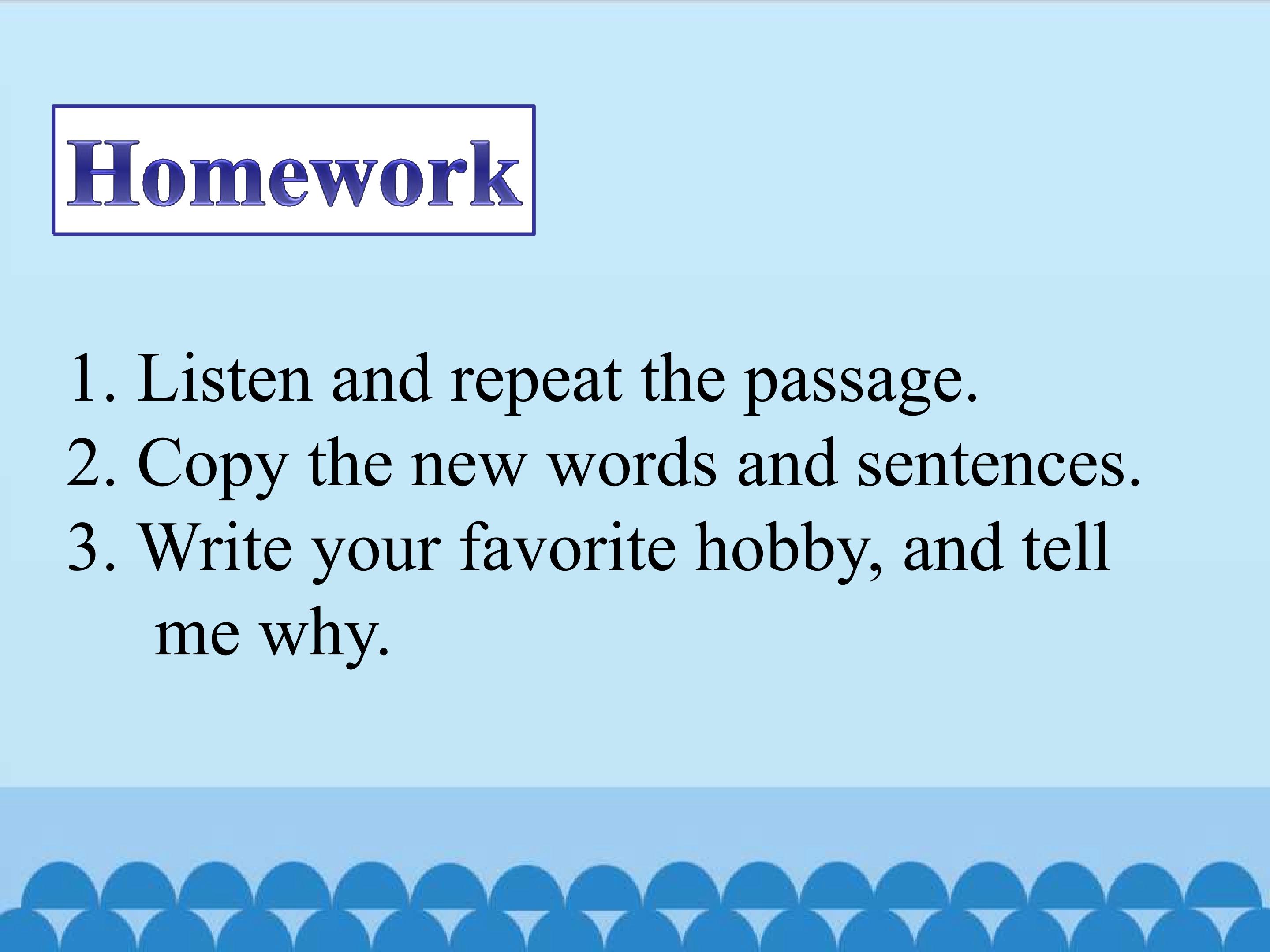 Homework

1. Listen and repeat the passage.
2. Copy the new words and sentences.
3. Write your favorite hobby, and tell me why.